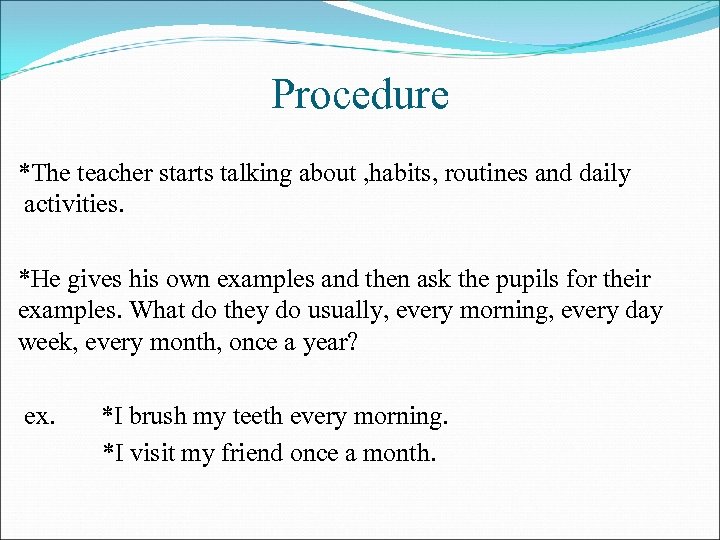 Procedure

*The teacher starts talking about ,habits, routines and daily activities.

*He gives his own examples and then ask the pupils for their examples. What do they do usually, every morning, every day week, every month, once a year?

ex. *I brush my teeth every morning.
*I visit my friend once a month.